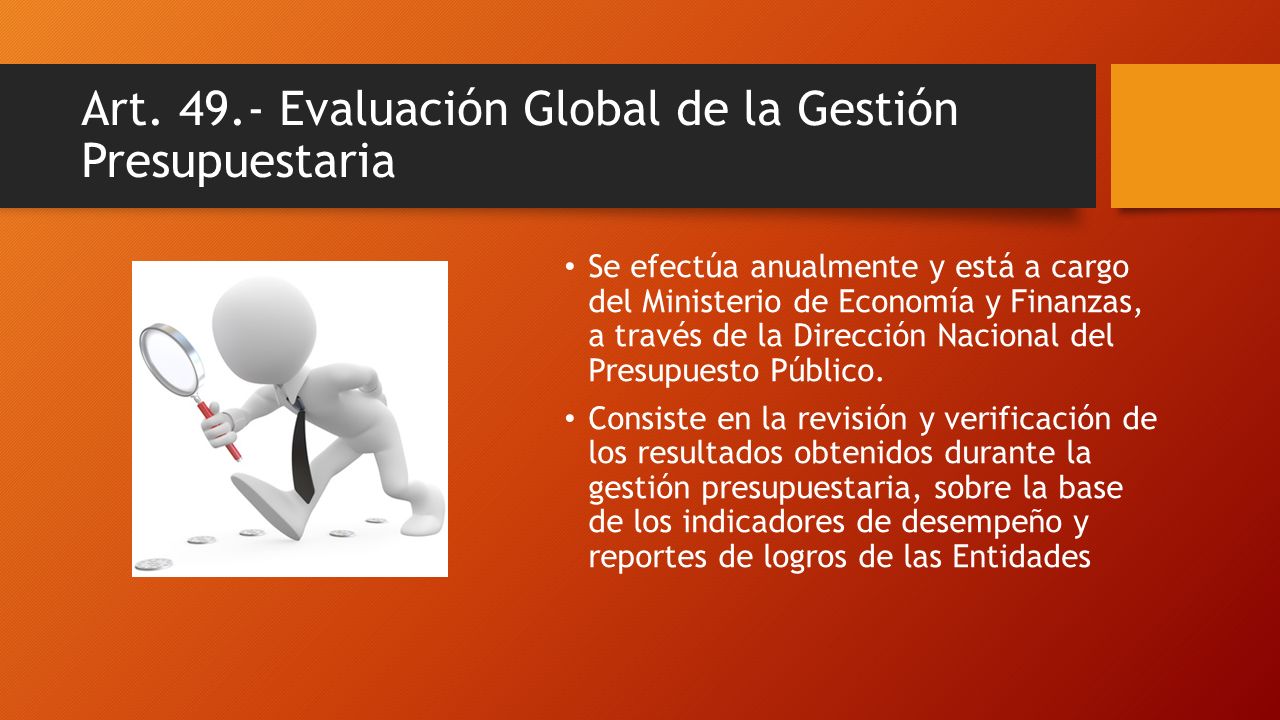 Art. 49.- Evaluación Global de la Gestión Presupuestaria

• Se efectúa anualmente y está a cargo del Ministerio de Economía y Finanzas, a través de la Dirección Nacional del Presupuesto Público.

• Consiste en la revisión y verificación de los resultados obtenidos durante la gestión presupuestaria, sobre la base de los indicadores de desempeño y reportes de logros de las Entidades